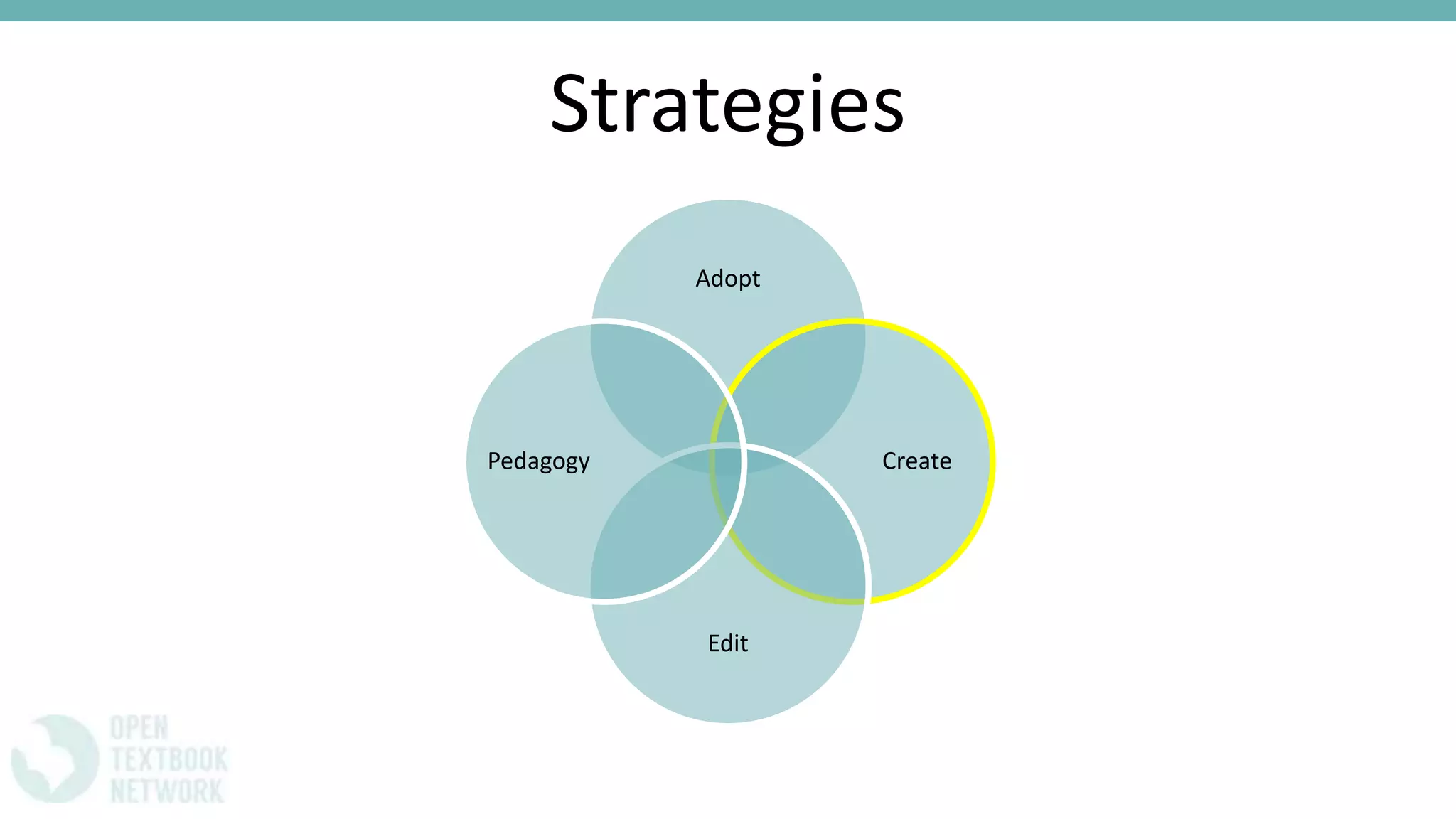 Strategies

Adopt

Pedagogy

Create

Edit

OPEN
TEXTBOOK
NETWORK